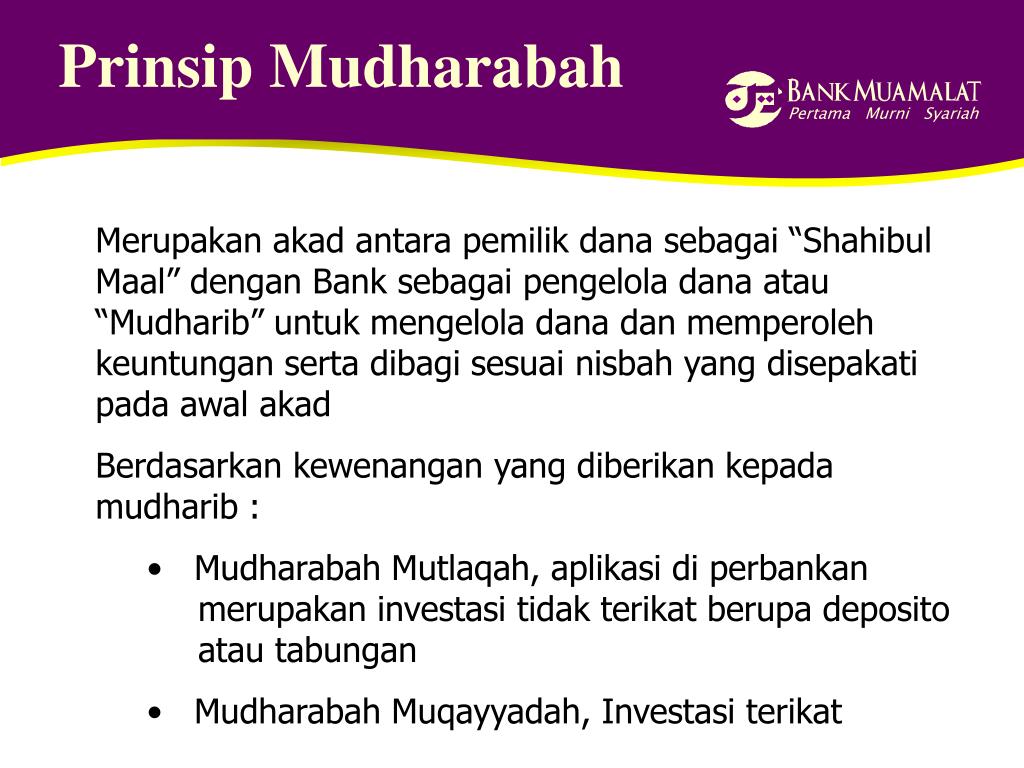 Prinsip Mudharabah

BANK MUAMALAT
Pertama Murni Syariah

Merupakan akad antara pemilik dana sebagai “Shahibul Maal” dengan Bank sebagai pengelola dana atau “Mudharib” untuk mengelola dana dan memperoleh keuntungan serta dibagi sesuai nisbah yang disepakati pada awal akad

Berdasarkan kewenangan yang diberikan kepada mudharib :

• Mudharabah Mutlaqah, aplikasi di perbankan merupakan investasi tidak terikat berupa deposito atau tabungan

• Mudharabah Muqayyadah, Investasi terikat